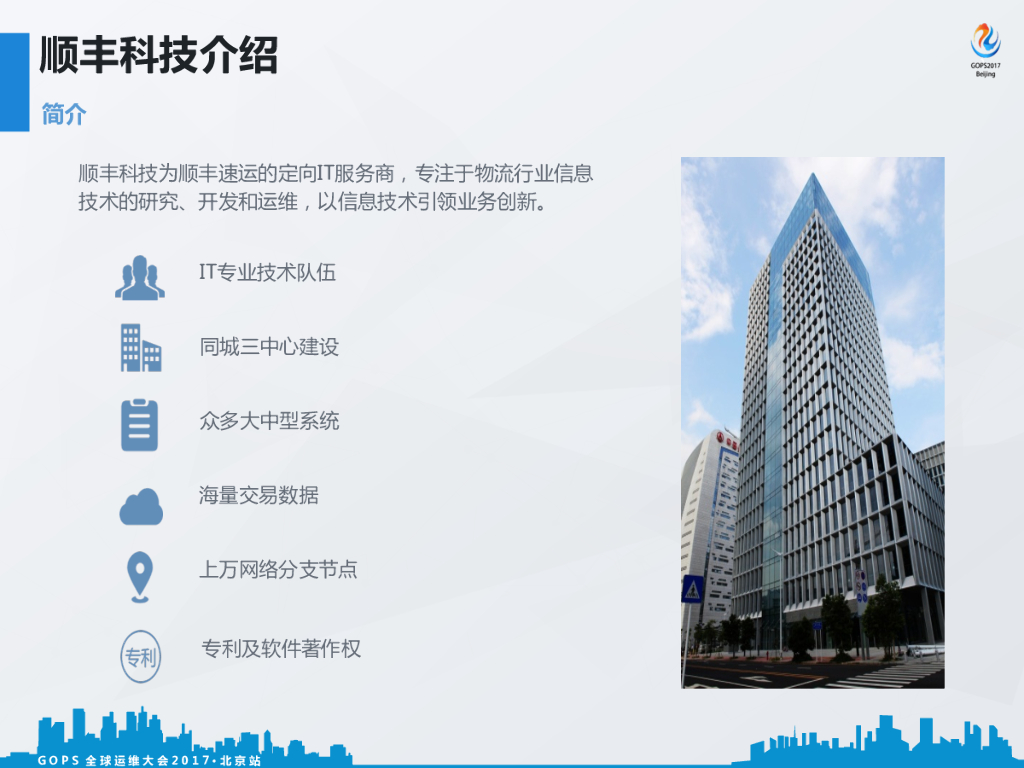 顺丰科技介绍

GOPS2017 Beijing

简介

顺丰科技为顺丰速运的定向IT服务商，专注于物流行业信息技术的研究、开发和运维，以信息技术引领业务创新。

IT专业技术队伍

同城三中心建设

众多大中型系统

海量交易数据

上万网络分支节点

专利

专利及软件著作权

GOPS 全球运维大会2017·北京站